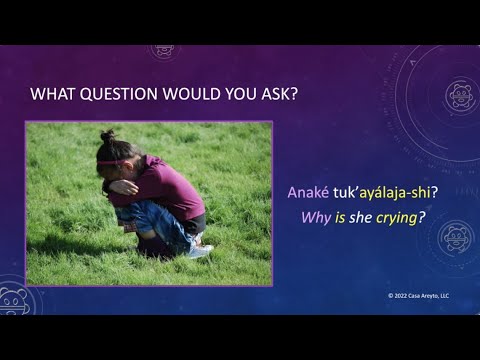 WHAT QUESTION WOULD YOU ASK?

Anaké tuk'ayálaja-shi?
Why is she crying?

© 2022 Casa Areyto, LLC